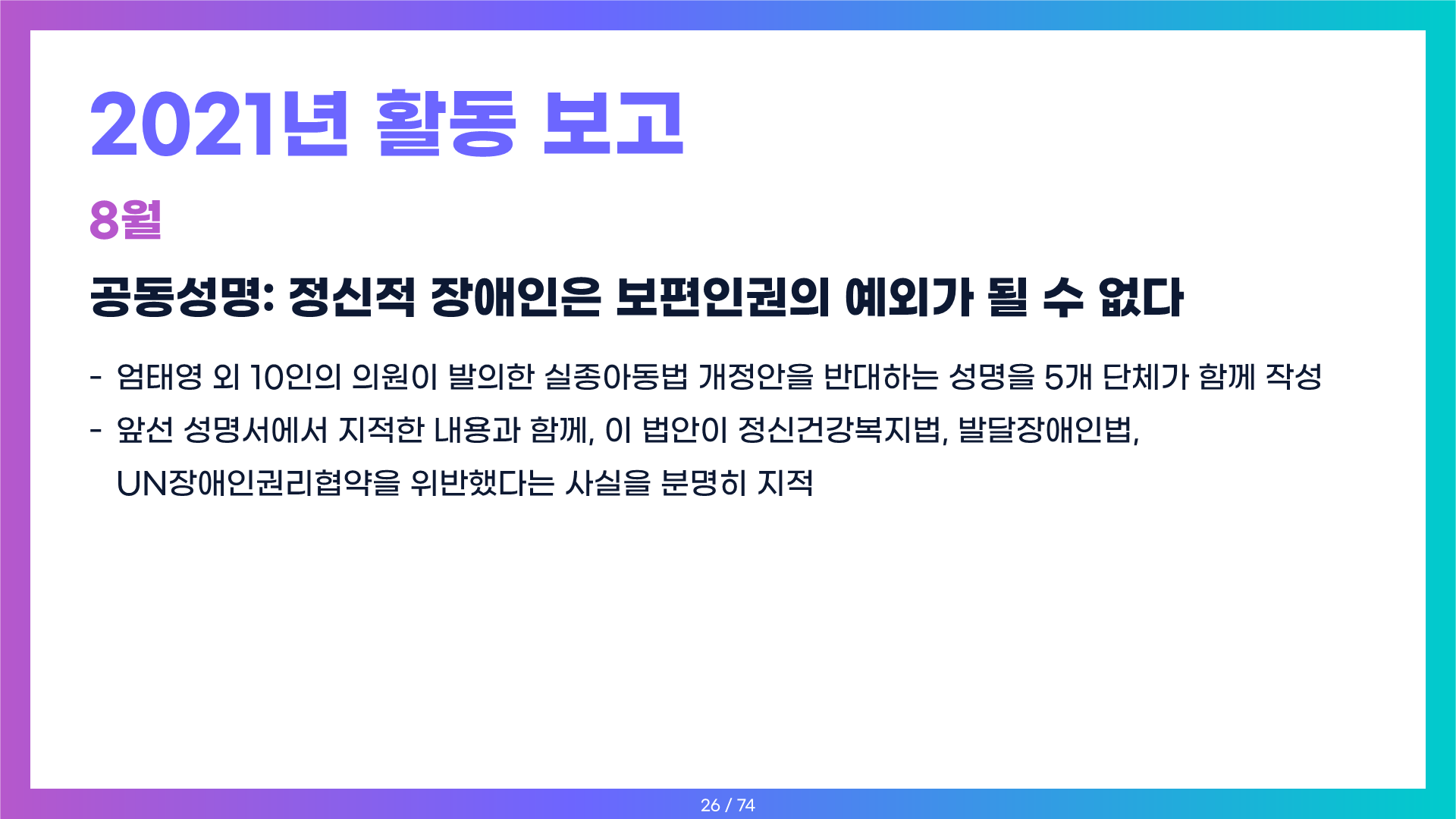 2021년 활동 보고

8월

공동성명: 정신적 장애인은 보편인권의 예외가 될 수 없다

- 엄태영 외 10인의 의원이 발의한 실종아동법 개정안을 반대하는 성명을 5개 단체가 함께 작성
- 앞선 성명서에서 지적한 내용과 함께, 이 법안이 정신건강복지법, 발달장애인법, UN장애인권리협약을 위반했다는 사실을 분명히 지적

26 / 74